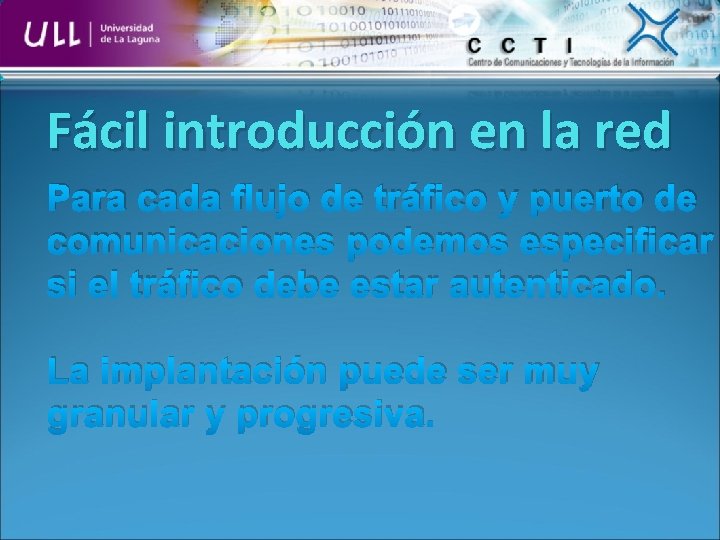 ULL Universidad de La Laguna

C C T I
Centro de Comunicaciones y Tecnologías de la Información

Fácil introducción en la red

Para cada flujo de tráfico y puerto de comunicaciones podemos especificar si el tráfico debe estar autenticado.

La implantación puede ser muy granular y progresiva.